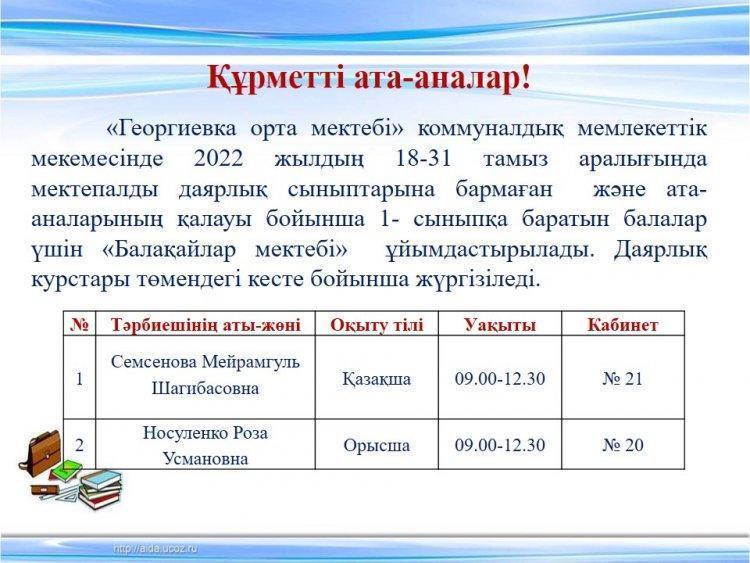 Құрметті ата-аналар!

«Георгиевка орта мектебі» коммуналдық мемлекеттік мекемесінде 2022 жылдың 18-31 тамыз аралығында мектепалды даярлық сыныптарына бармаған және ата-аналарының қалауы бойынша 1- сыныпқа баратын балалар үшін «Балақайлар мектебі» ұйымдастырылады. Даярлық курстары төмендегі кесте бойынша жүргізіледі.

| № | Тәрбиешінің аты-жөні | Оқыту тілі | Уақыты | Кабинет |
|---|---|---|---|---|
| 1 | Семсенова Мейрамгуль Шагибасовна | Қазақша | 09.00-12.30 | № 21 |
| 2 | Носуленко Роза Усмановна | Орысша | 09.00-12.30 | № 20 |

http://aida.ucoz.ru